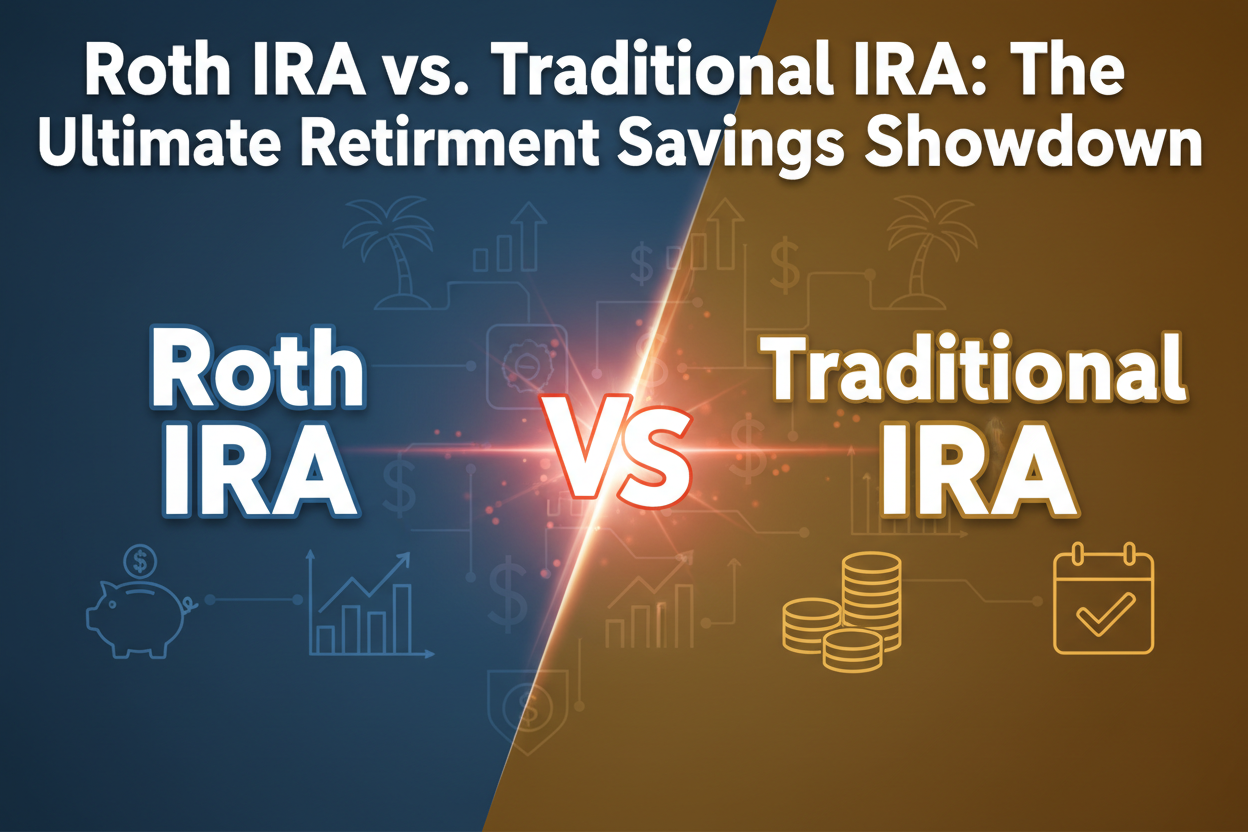 Roth IRA vs. Traditional IRA: The Ultimate Retirment Savings Showdown

Roth IRA

VS

Traditional IRA